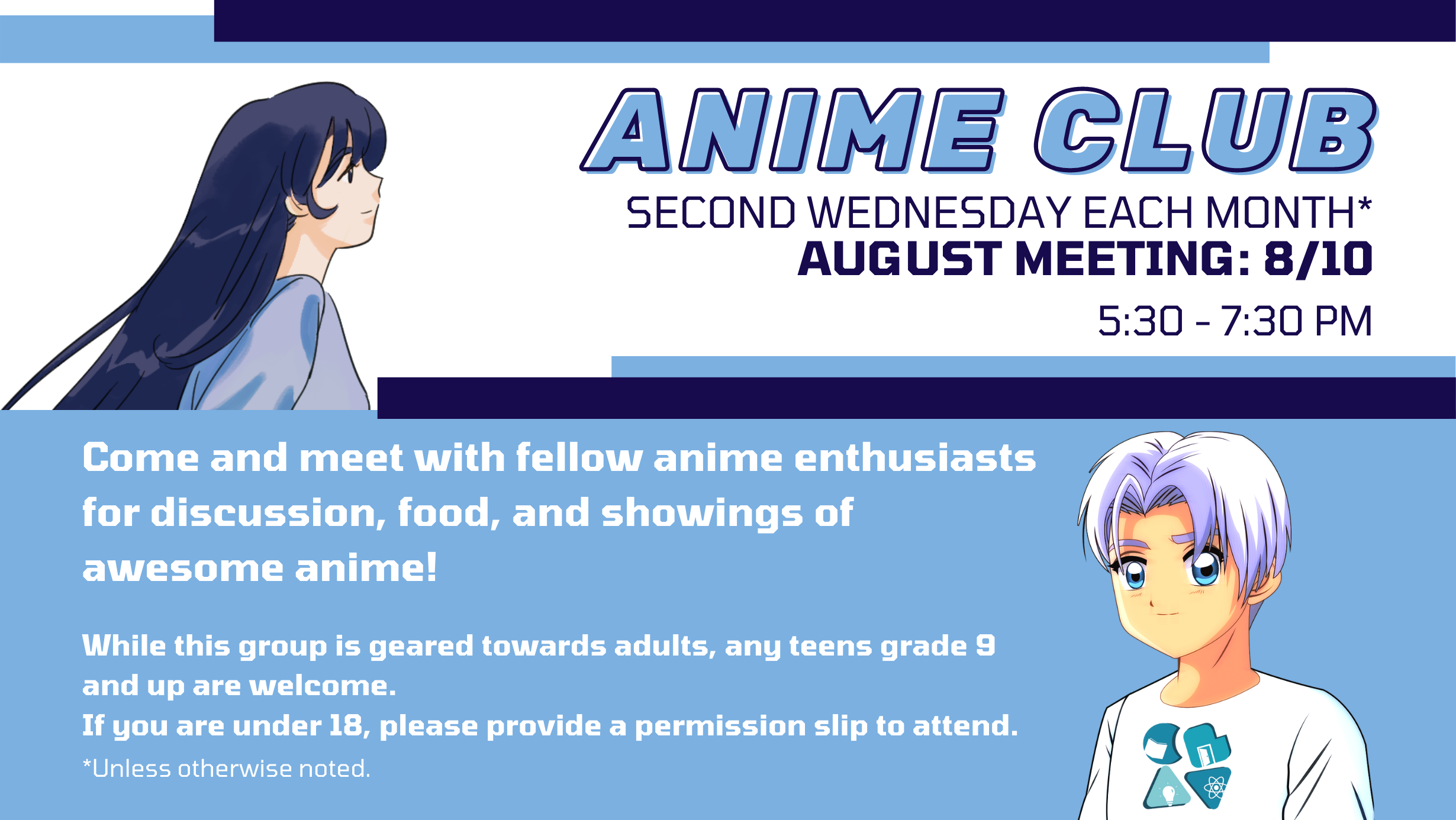 ANIME CLUB

SECOND WEDNESDAY EACH MONTH*
AUGUST MEETING: 8/10

5:30 - 7:30 PM

Come and meet with fellow anime enthusiasts for discussion, food, and showings of awesome anime!

While this group is geared towards adults, any teens grade 9 and up are welcome.
If you are under 18, please provide a permission slip to attend.
*Unless otherwise noted.